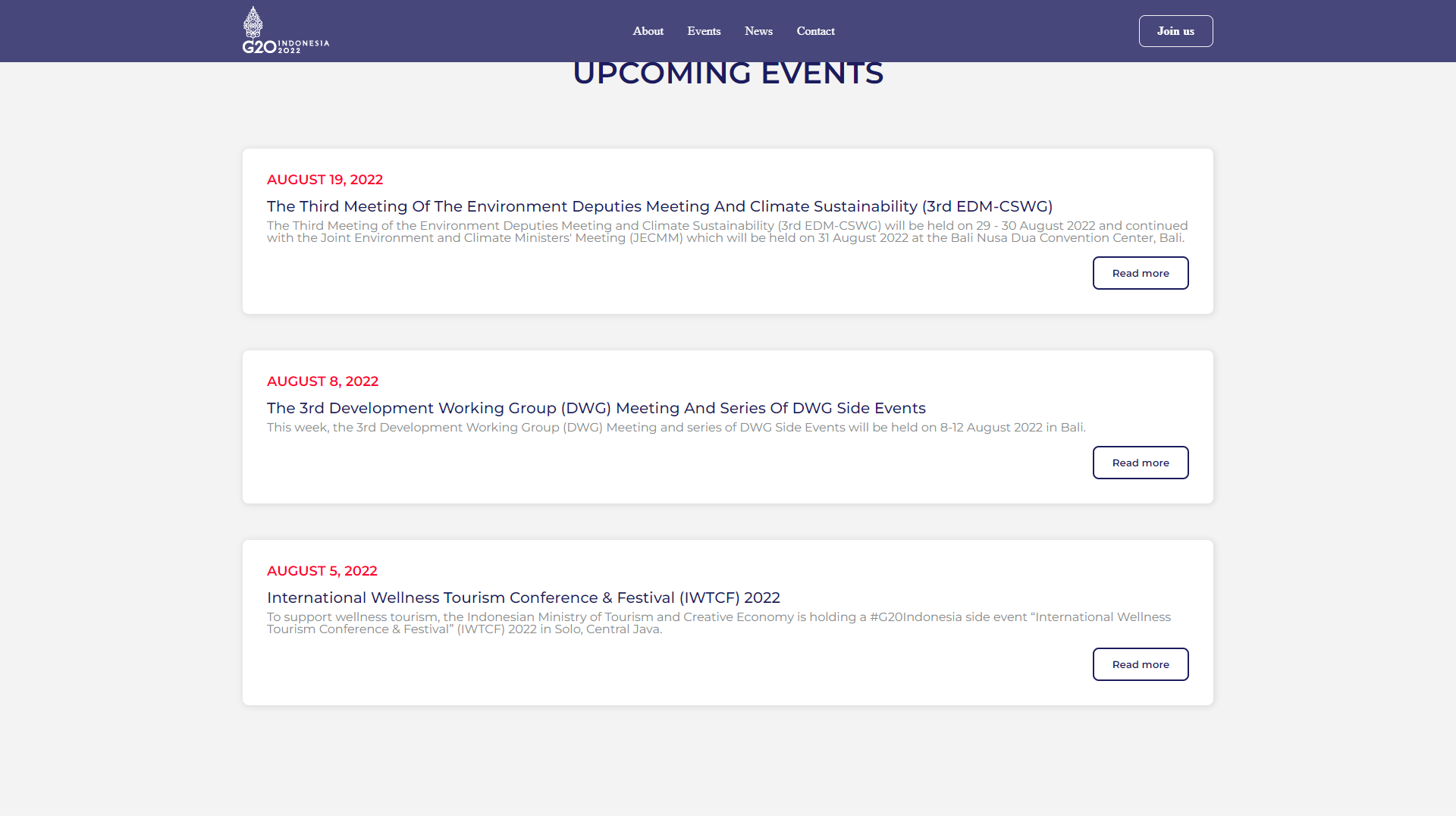 G20 INDONESIA 2022

About Events News Contact

Join us

UPCOMING EVENTS

AUGUST 19, 2022

The Third Meeting Of The Environment Deputies Meeting And Climate Sustainability (3rd EDM-CSWG)

The Third Meeting of the Environment Deputies Meeting and Climate Sustainability (3rd EDM-CSWG) will be held on 29 - 30 August 2022 and continued with the Joint Environment and Climate Ministers' Meeting (JECMM) which will be held on 31 August 2022 at the Bali Nusa Dua Convention Center, Bali.

Read more

AUGUST 8, 2022

The 3rd Development Working Group (DWG) Meeting And Series Of DWG Side Events

This week, the 3rd Development Working Group (DWG) Meeting and series of DWG Side Events will be held on 8-12 August 2022 in Bali.

Read more

AUGUST 5, 2022

International Wellness Tourism Conference & Festival (IWTCF) 2022

To support wellness tourism, the Indonesian Ministry of Tourism and Creative Economy is holding a #G20Indonesia side event “International Wellness Tourism Conference & Festival” (IWTCF) 2022 in Solo, Central Java.

Read more